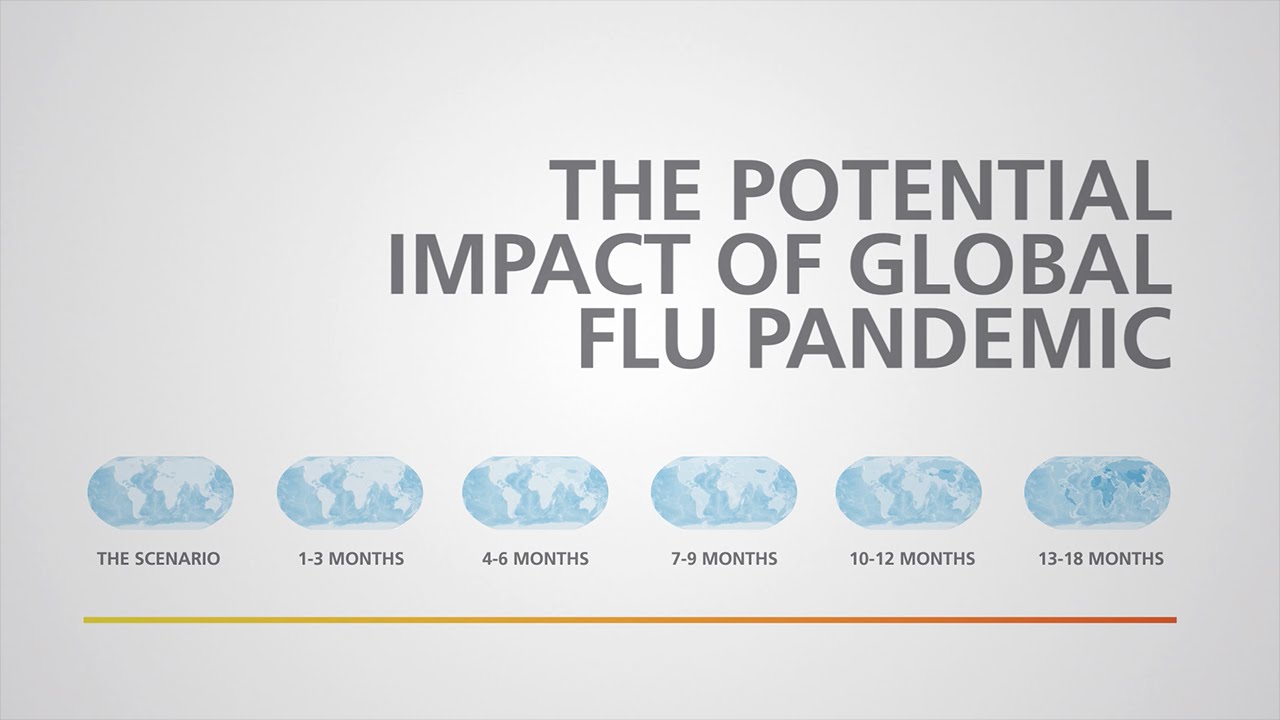 THE POTENTIAL IMPACT OF GLOBAL FLU PANDEMIC

THE SCENARIO

1-3 MONTHS

4-6 MONTHS

7-9 MONTHS

10-12 MONTHS

13-18 MONTHS